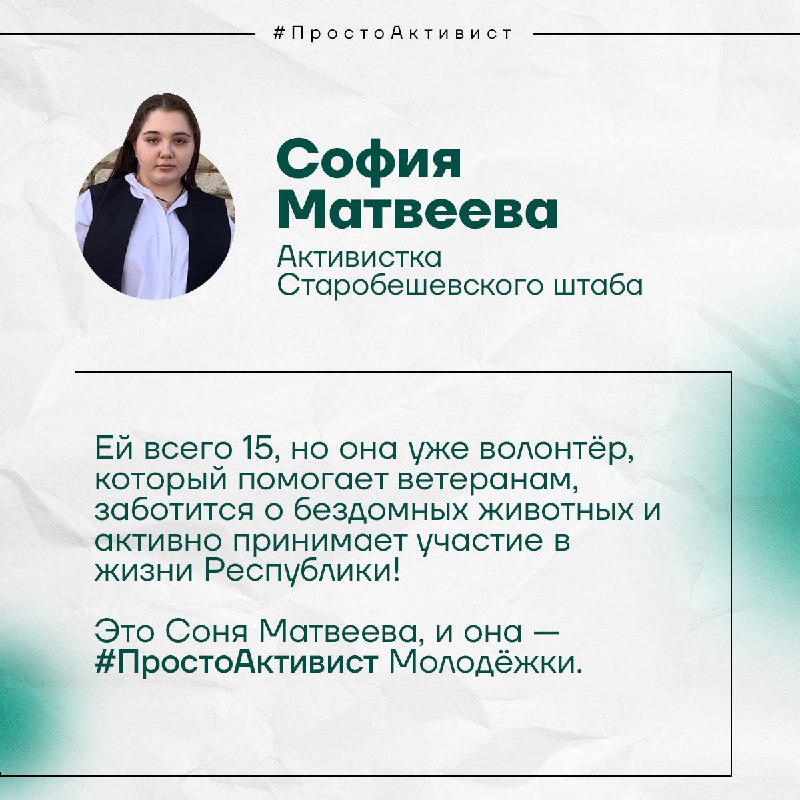 #ПростоАктивист

София Матвеева

Активистка Старобешевского штаба

Ей всего 15, но она уже волонтёр, который помогает ветеранам, заботится о бездомных животных и активно принимает участие в жизни Республики!

Это Соня Матвеева, и она — #ПростоАктивист Молодёжки.